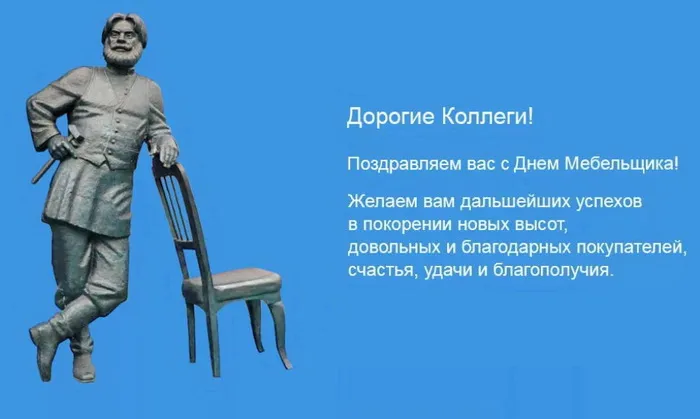 Дорогие Коллеги!

Поздравляем вас с Днем Мебельщика!

Желаем вам дальшейших успехов в покорении новых высот, довольных и благодарных покупателей, счастья, удачи и благополучия.